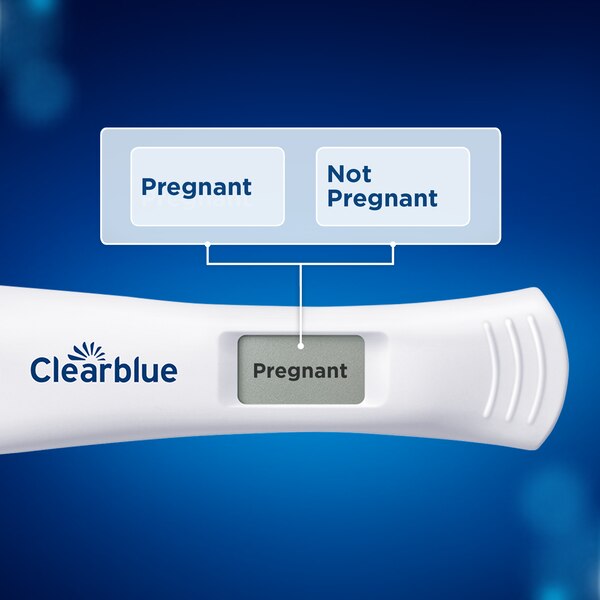 Pregnant

Not Pregnant

Clearblue

Pregnant